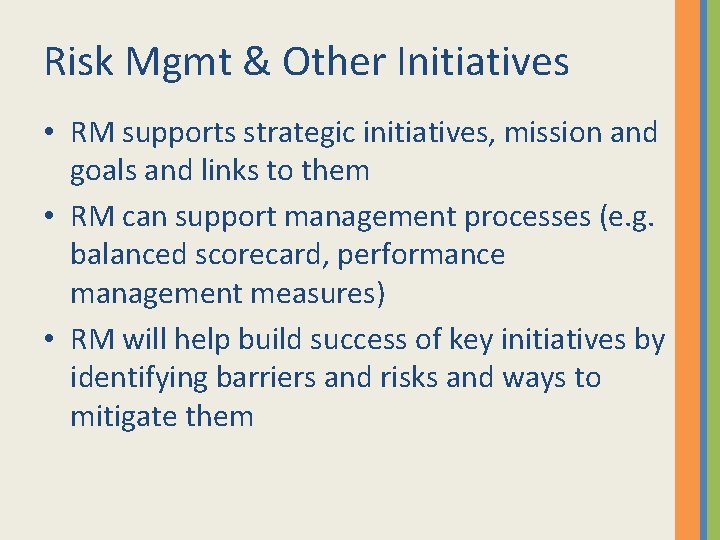 Risk Mgmt & Other Initiatives

• RM supports strategic initiatives, mission and goals and links to them
• RM can support management processes (e.g. balanced scorecard, performance management measures)
• RM will help build success of key initiatives by identifying barriers and risks and ways to mitigate them